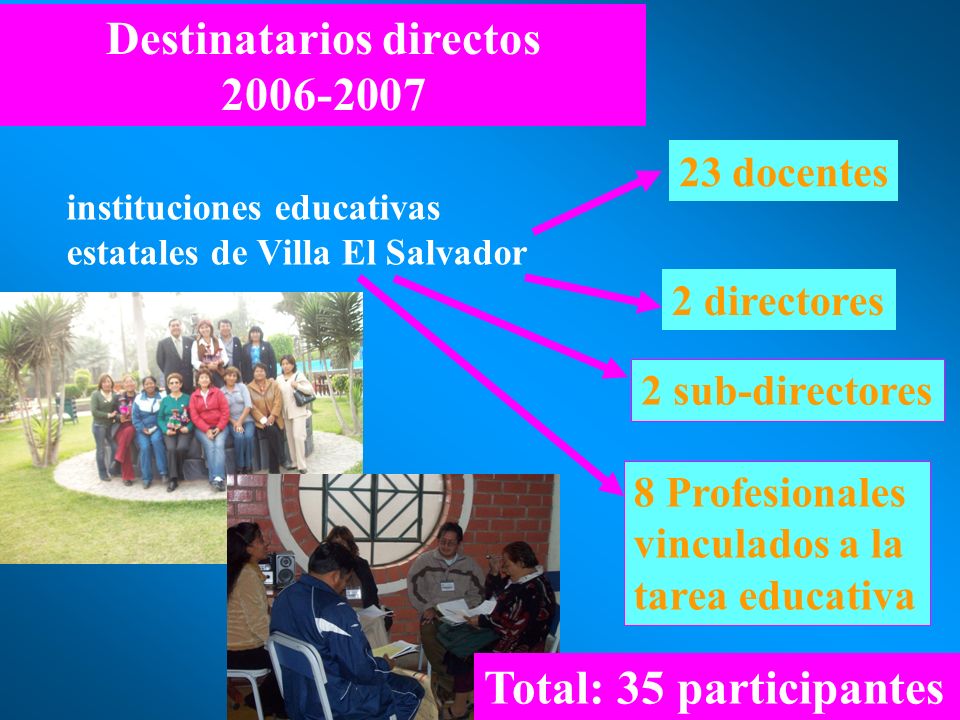 Destinatarios directos
2006-2007

instituciones educativas estatales de Villa El Salvador

23 docentes

2 directores

2 sub-directores

8 Profesionales vinculados a la tarea educativa

Total: 35 participantes